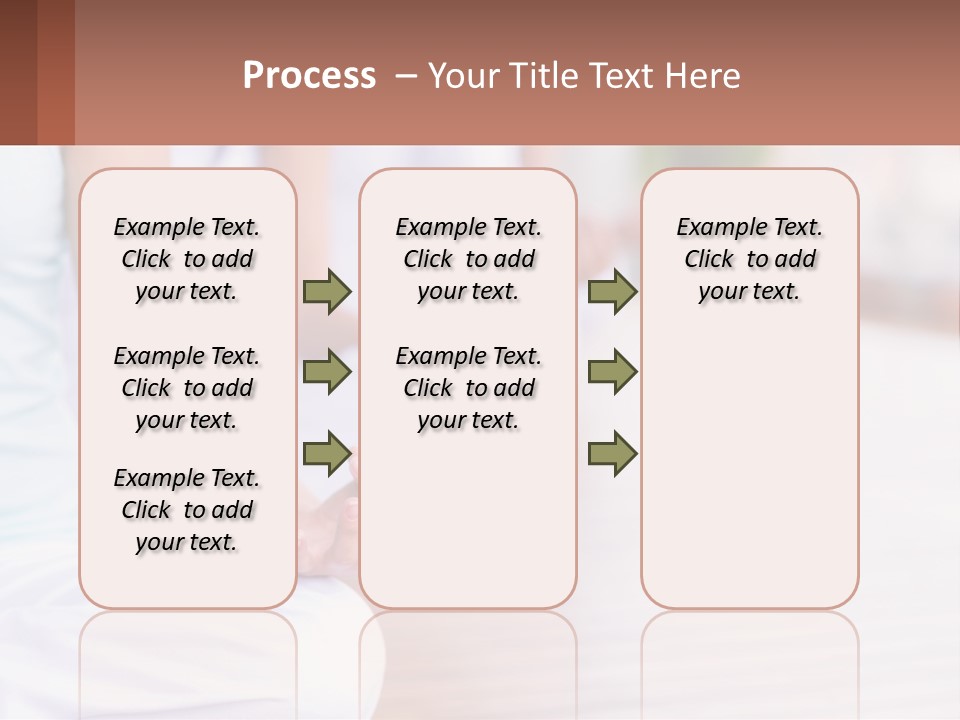 Process – Your Title Text Here

Example Text. Click to add your text.

Example Text. Click to add your text.

Example Text. Click to add your text.

Example Text. Click to add your text.

Example Text. Click to add your text.

Example Text. Click to add your text.